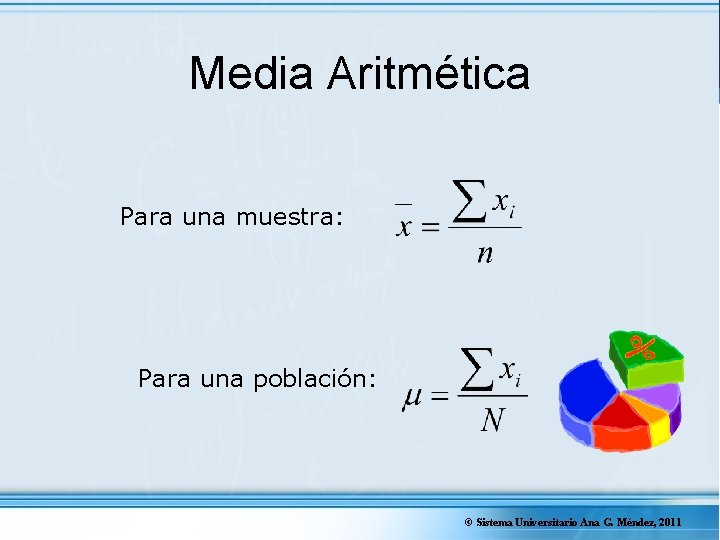 Media Aritmética

Para una muestra: $\bar{x} = \frac{\sum x_i}{n}$

Para una población: $\mu = \frac{\sum x_i}{N}$

%

© Sistema Universitario Ana G. Méndez, 2011